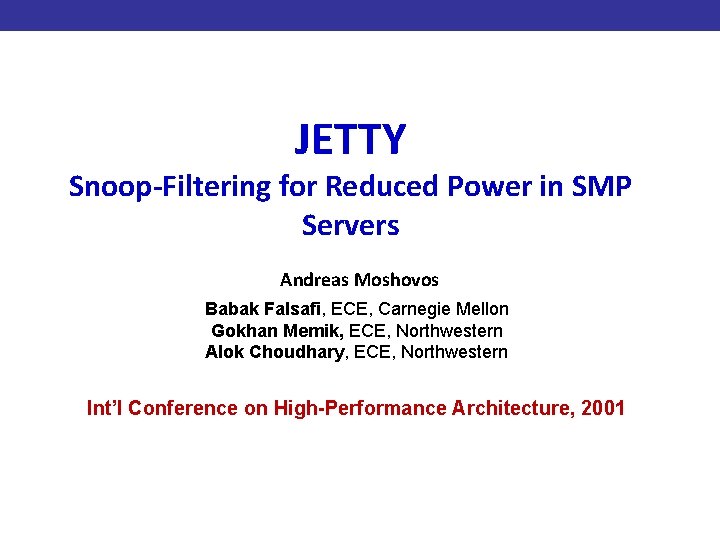 JETTY
Snoop-Filtering for Reduced Power in SMP Servers

Andreas Moshovos

Babak Falsafi, ECE, Carnegie Mellon
Gokhan Memik, ECE, Northwestern
Alok Choudhary, ECE, Northwestern

Int'l Conference on High-Performance Architecture, 2001